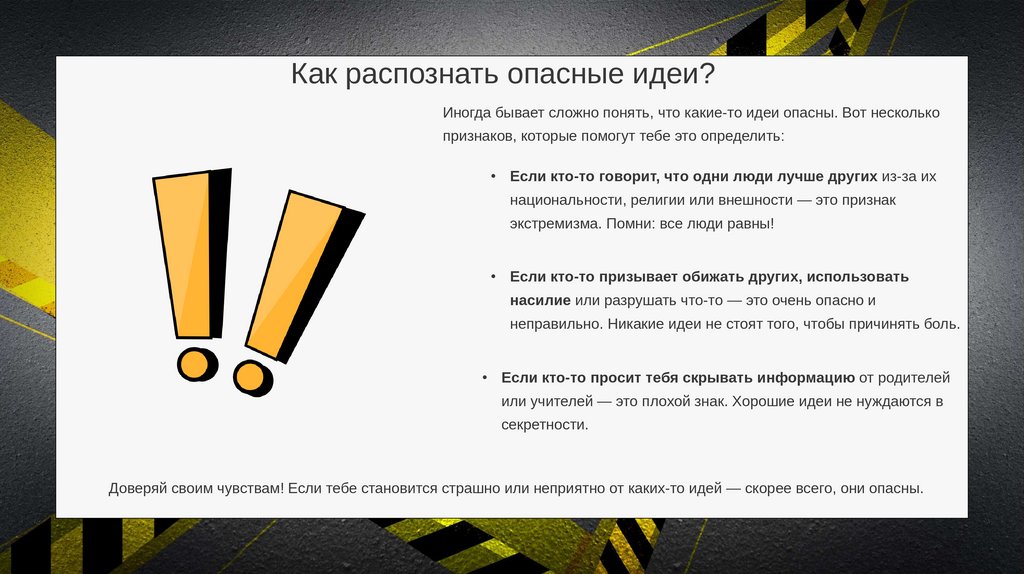 Как распознать опасные идеи?

Иногда бывает сложно понять, что какие-то идеи опасны. Вот несколько признаков, которые помогут тебе это определить:

• Если кто-то говорит, что одни люди лучше других из-за их национальности, религии или внешности — это признак экстремизма. Помни: все люди равны!

• Если кто-то призывает обижать других, использовать насилие или разрушать что-то — это очень опасно и неправильно. Никакие идеи не стоят того, чтобы причинять боль.

• Если кто-то просит тебя скрывать информацию от родителей или учителей — это плохой знак. Хорошие идеи не нуждаются в секретности.

Доверяй своим чувствам! Если тебе становится страшно или неприятно от каких-то идей — скорее всего, они опасны.